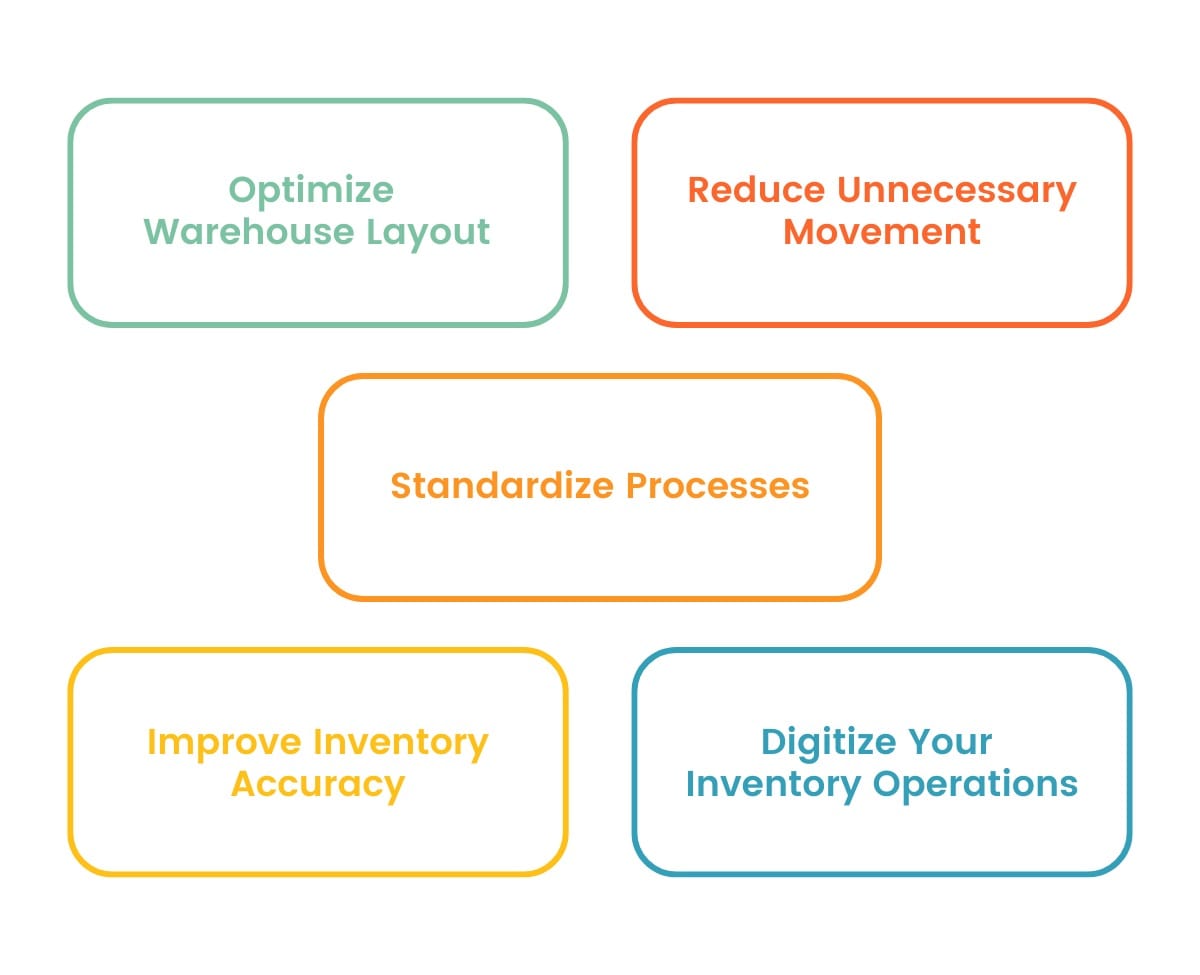 Optimize Warehouse Layout

Reduce Unnecessary Movement

Standardize Processes

Improve Inventory Accuracy

Digitize Your Inventory Operations